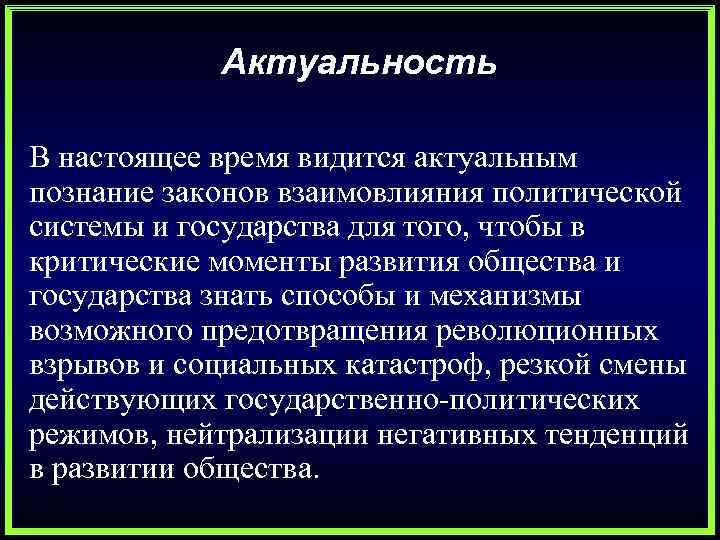 Актуальность

В настоящее время видится актуальным познание законов взаимовлияния политической системы и государства для того, чтобы в критические моменты развития общества и государства знать способы и механизмы возможного предотвращения революционных взрывов и социальных катастроф, резкой смены действующих государственно-политических режимов, нейтрализации негативных тенденций в развитии общества.